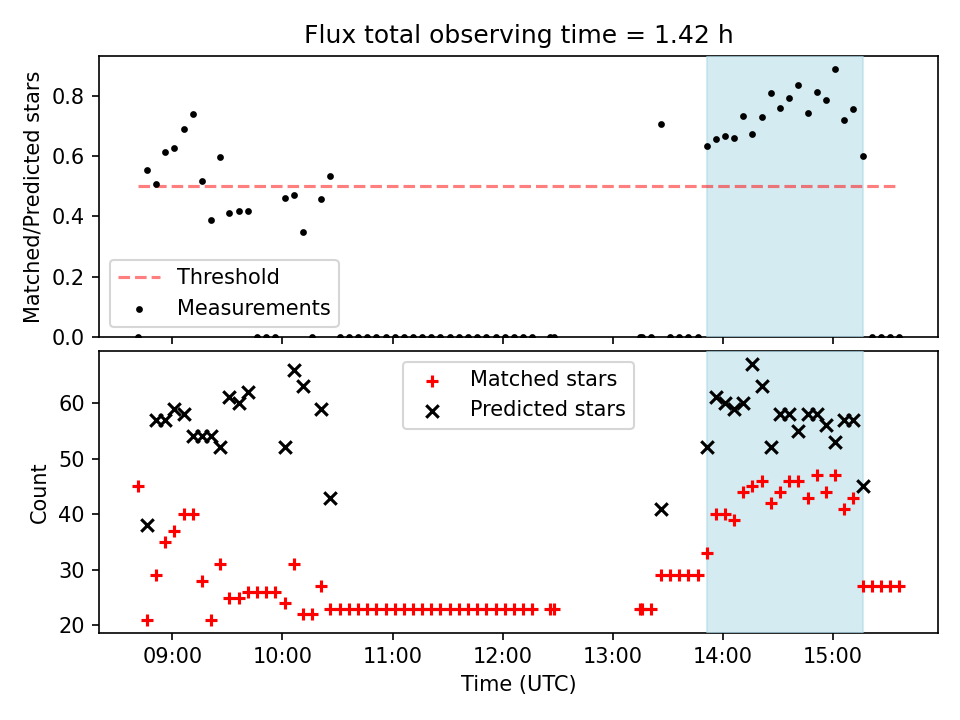 Flux total observing time = 1.42 h

Matched/Predicted stars

0.8
0.6
0.4
0.2
0.0

Threshold
Measurements

Count

60
50
40
30
20

Matched stars
Predicted stars

09:00
10:00
11:00
12:00
13:00
14:00
15:00

Time (UTC)